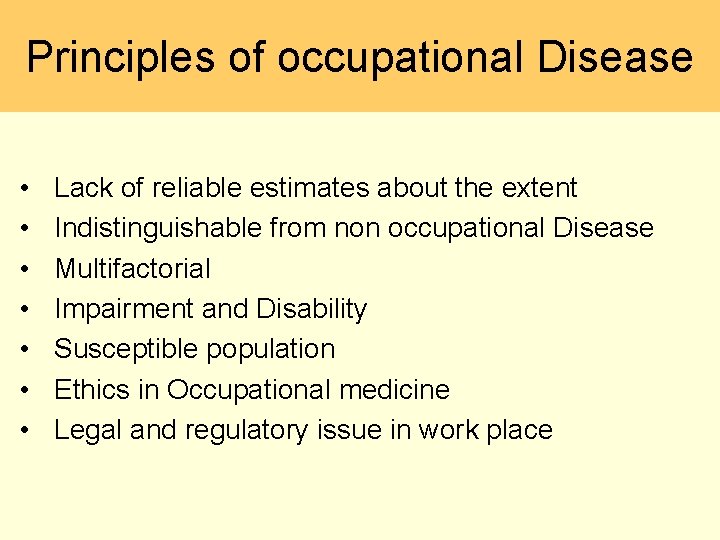 Principles of occupational Disease

• Lack of reliable estimates about the extent
• Indistinguishable from non occupational Disease
• Multifactorial
• Impairment and Disability
• Susceptible population
• Ethics in Occupational medicine
• Legal and regulatory issue in work place